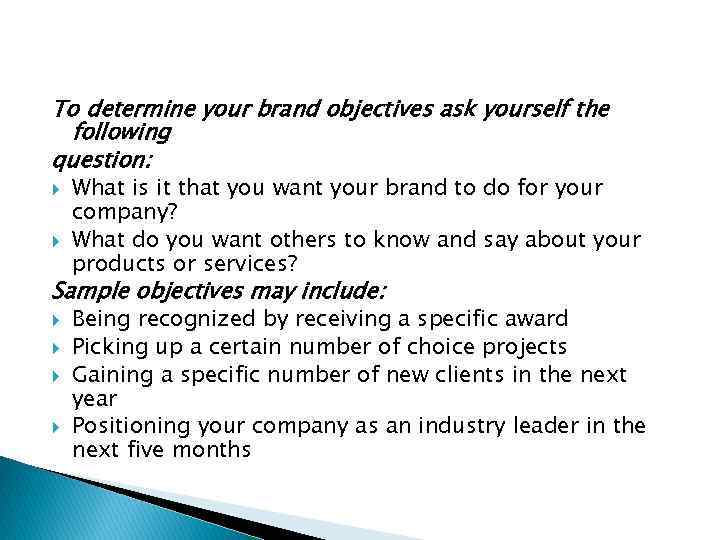 To determine your brand objectives ask yourself the following
question:

▸ What is it that you want your brand to do for your company?
▸ What do you want others to know and say about your products or services?

Sample objectives may include:

▸ Being recognized by receiving a specific award
▸ Picking up a certain number of choice projects
▸ Gaining a specific number of new clients in the next year
▸ Positioning your company as an industry leader in the next five months